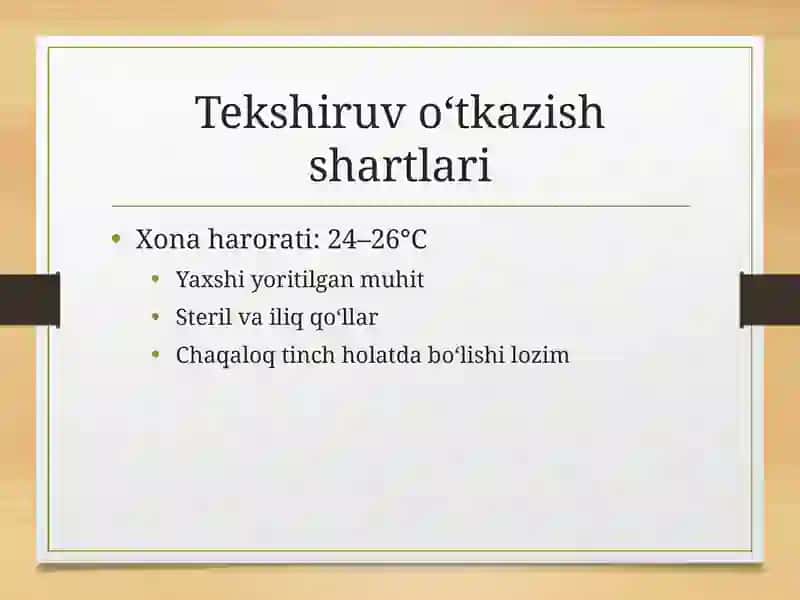 Tekshiruv o‘tkazish shartlari

• Xona harorati: 24–26°C
  • Yaxshi yoritilgan muhit
  • Steril va iliq qo‘llar
  • Chaqaloq tinch holatda bo‘lishi lozim